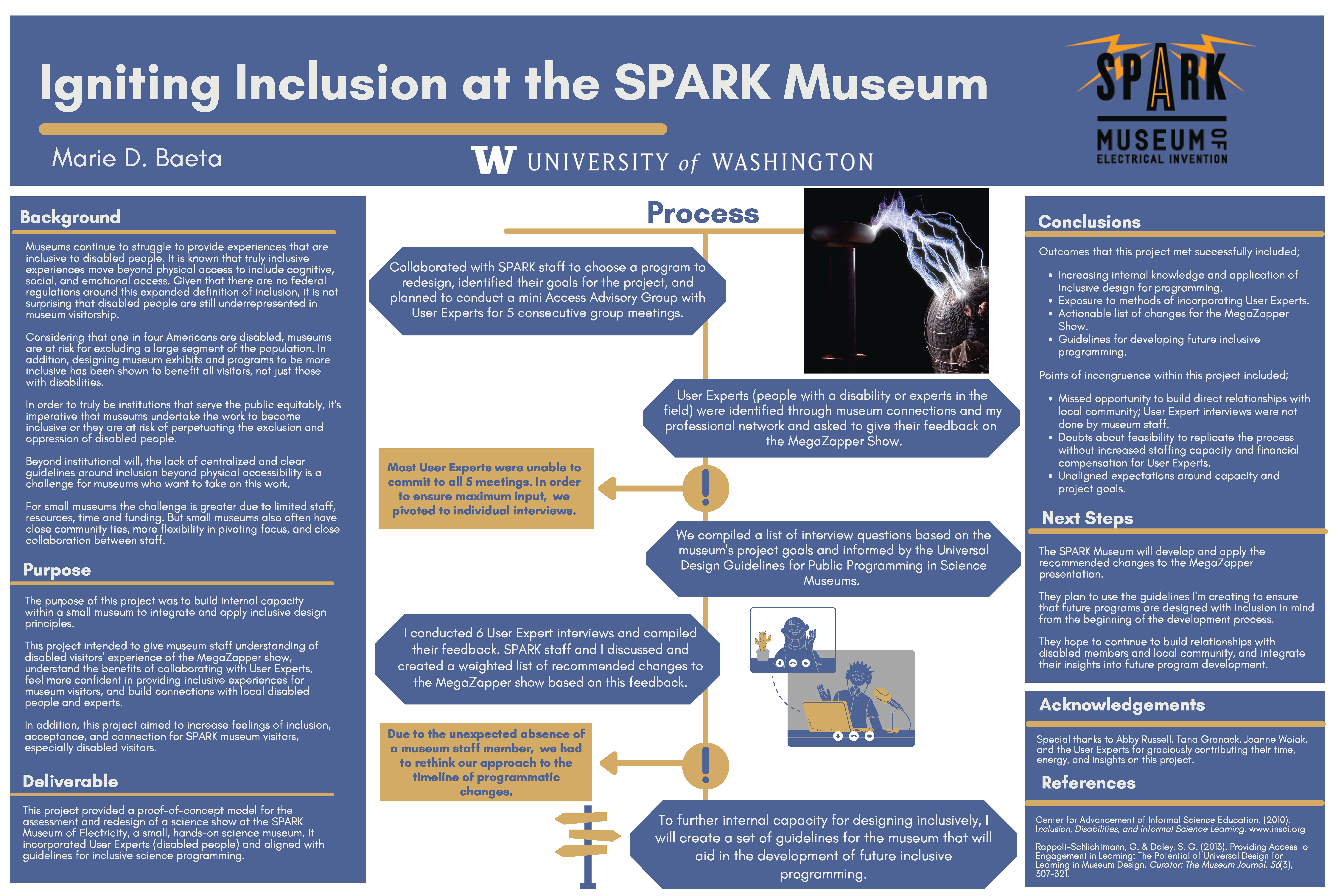 Igniting Inclusion at the SPARK Museum

Marie D. Baeta

W UNIVERSITY of WASHINGTON

SPARK MUSEUM OF ELECTRICAL INVENTION

Background

Museums continue to struggle to provide experiences that are inclusive to disabled people. It is known that truly inclusive experiences move beyond physical access to include cognitive, social, and emotional access. Given that there are no federal regulations around this expanded definition of inclusion, it is not surprising that disabled people are still underrepresented in museum visitorship.

Considering that one in four Americans are disabled, museums are at risk for excluding a large segment of the population. In addition, designing museum exhibits and programs to be more inclusive has been shown to benefit all visitors, not just those with disabilities.

In order to truly be institutions that serve the public equitably, it's imperative that museums undertake the work to become inclusive or they are at risk of perpetuating the exclusion and oppression of disabled people.

Beyond institutional will, the lack of centralized and clear guidelines around inclusion beyond physical accessibility is a challenge for museums who want to take on this work.

For small museums the challenge is greater due to limited staff, resources, time and funding. But small museums also often have close community ties, more flexibility in pivoting focus, and close collaboration between staff.

Purpose

The purpose of this project was to build internal capacity within a small museum to integrate and apply inclusive design principles.

This project intended to give museum staff understanding of disabled visitors' experience of the MegaZapper show, understand the benefits of collaborating with User Experts, feel more confident in providing inclusive experiences for museum visitors, and build connections with local disabled people and experts.

In addition, this project aimed to increase feelings of inclusion, acceptance, and connection for SPARK museum visitors, especially disabled visitors.

Deliverable

This project provided a proof-of-concept model for the assessment and redesign of a science show at the SPARK Museum of Electricity, a small, hands-on science museum. It incorporated User Experts (disabled people) and aligned with guidelines for inclusive science programming.

Process

Collaborated with SPARK staff to choose a program to redesign, identified their goals for the project, and planned to conduct a mini Access Advisory Group with User Experts for 5 consecutive group meetings.

User Experts (people with a disability or experts in the field) were identified through museum connections and my professional network and asked to give their feedback on the MegaZapper Show.

Most User Experts were unable to commit to all 5 meetings. In order to ensure maximum input, we pivoted to individual interviews.

We compiled a list of interview questions based on the museum's project goals and informed by the Universal Design Guidelines for Public Programming in Science Museums.

I conducted 6 User Expert interviews and compiled their feedback. SPARK staff and I discussed and created a weighted list of recommended changes to the MegaZapper show based on this feedback.

Due to the unexpected absence of a museum staff member, we had to rethink our approach to the timeline of programmatic changes.

To further internal capacity for designing inclusively, I will create a set of guidelines for the museum that will aid in the development of future inclusive programming.

Conclusions

Outcomes that this project met successfully included;

• Increasing internal knowledge and application of inclusive design for programming.
• Exposure to methods of incorporating User Experts.
• Actionable list of changes for the MegaZapper Show.
• Guidelines for developing future inclusive programming.

Points of incongruence within this project included;

• Missed opportunity to build direct relationships with local community; User Expert interviews were not done by museum staff.
• Doubts about feasibility to replicate the process without increased staffing capacity and financial compensation for User Experts.
• Unaligned expectations around capacity and project goals.

Next Steps

The SPARK Museum will develop and apply the recommended changes to the MegaZapper presentation.

They plan to use the guidelines I'm creating to ensure that future programs are designed with inclusion in mind from the beginning of the development process.

They hope to continue to build relationships with disabled members and local community, and integrate their insights into future program development.

Acknowledgements

Special thanks to Abby Russell, Tana Granack, Joanne Woiak, and the User Experts for graciously contributing their time, energy, and insights on this project.

References

Center for Advancement of Informal Science Education. (2010). Inclusion, Disabilities, and Informal Science Learning. www.insci.org

Rappolt-Schlichtmann, G. & Daley, S. G. (2013). Providing Access to Engagement in Learning: The Potential of Universal Design for Learning in Museum Design. Curator: The Museum Journal, 56(3), 307-321.